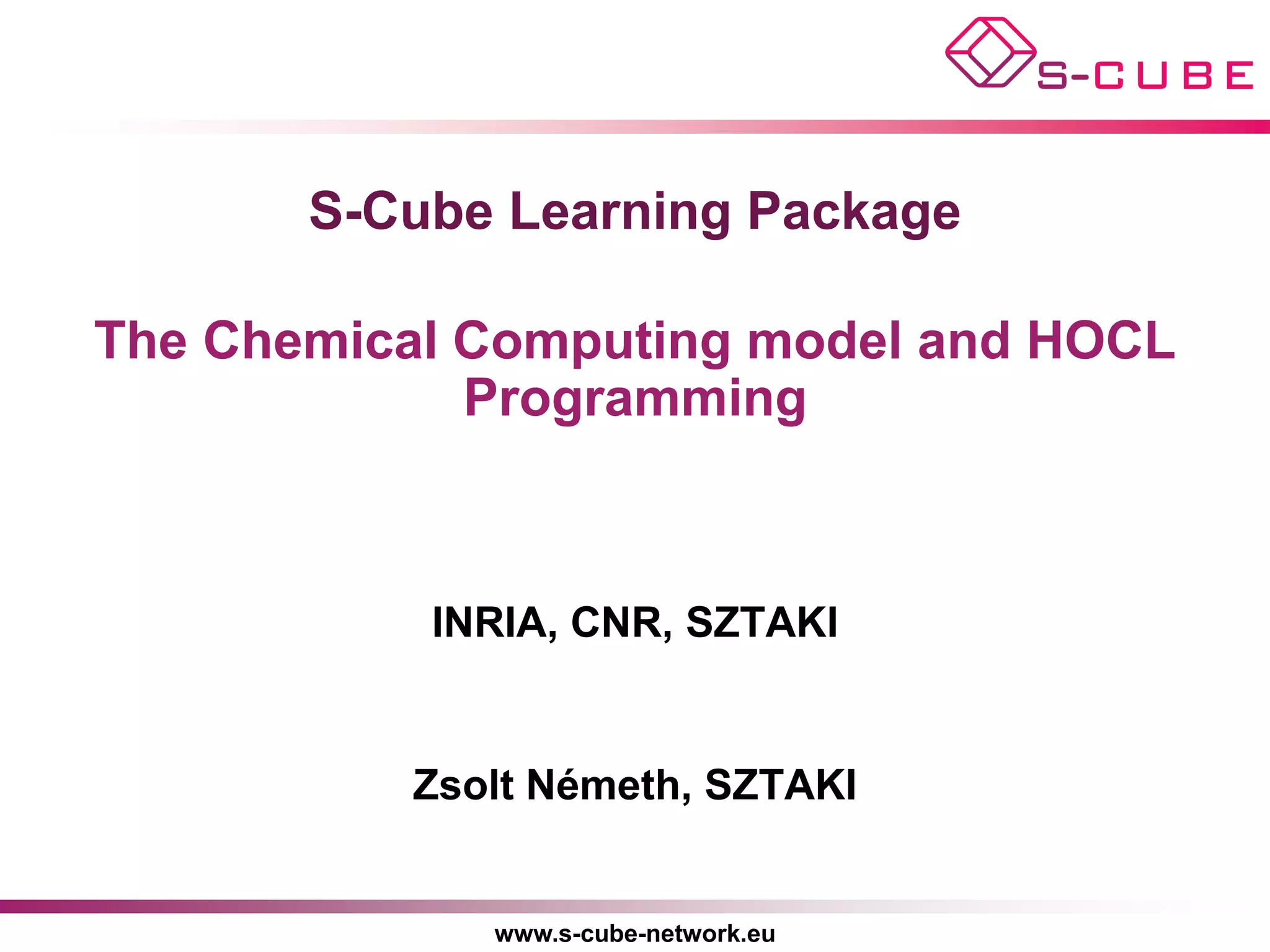 S-CUBE

S-Cube Learning Package

The Chemical Computing model and HOCL Programming

INRIA, CNR, SZTAKI

Zsolt Németh, SZTAKI

www.s-cube-network.eu